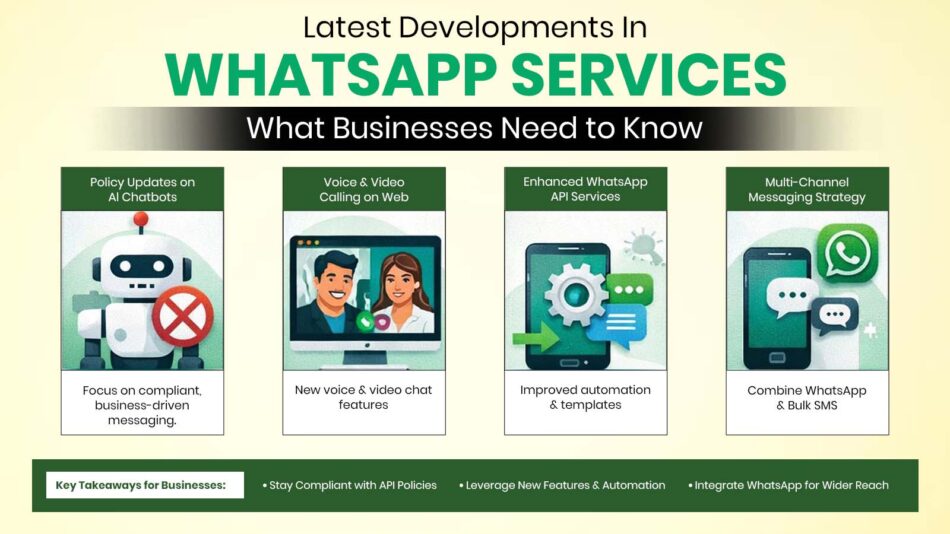 Latest Developments In
WHATSAPP SERVICES
What Businesses Need to Know

Policy Updates on AI Chatbots

Focus on compliant, business-driven messaging.

Voice & Video Calling on Web

New voice & video chat features

Enhanced WhatsApp API Services

Improved automation & templates

Multi-Channel Messaging Strategy

Combine WhatsApp & Bulk SMS

Key Takeaways for Businesses:
• Stay Compliant with API Policies
• Leverage New Features & Automation
• Integrate WhatsApp for Wider Reach